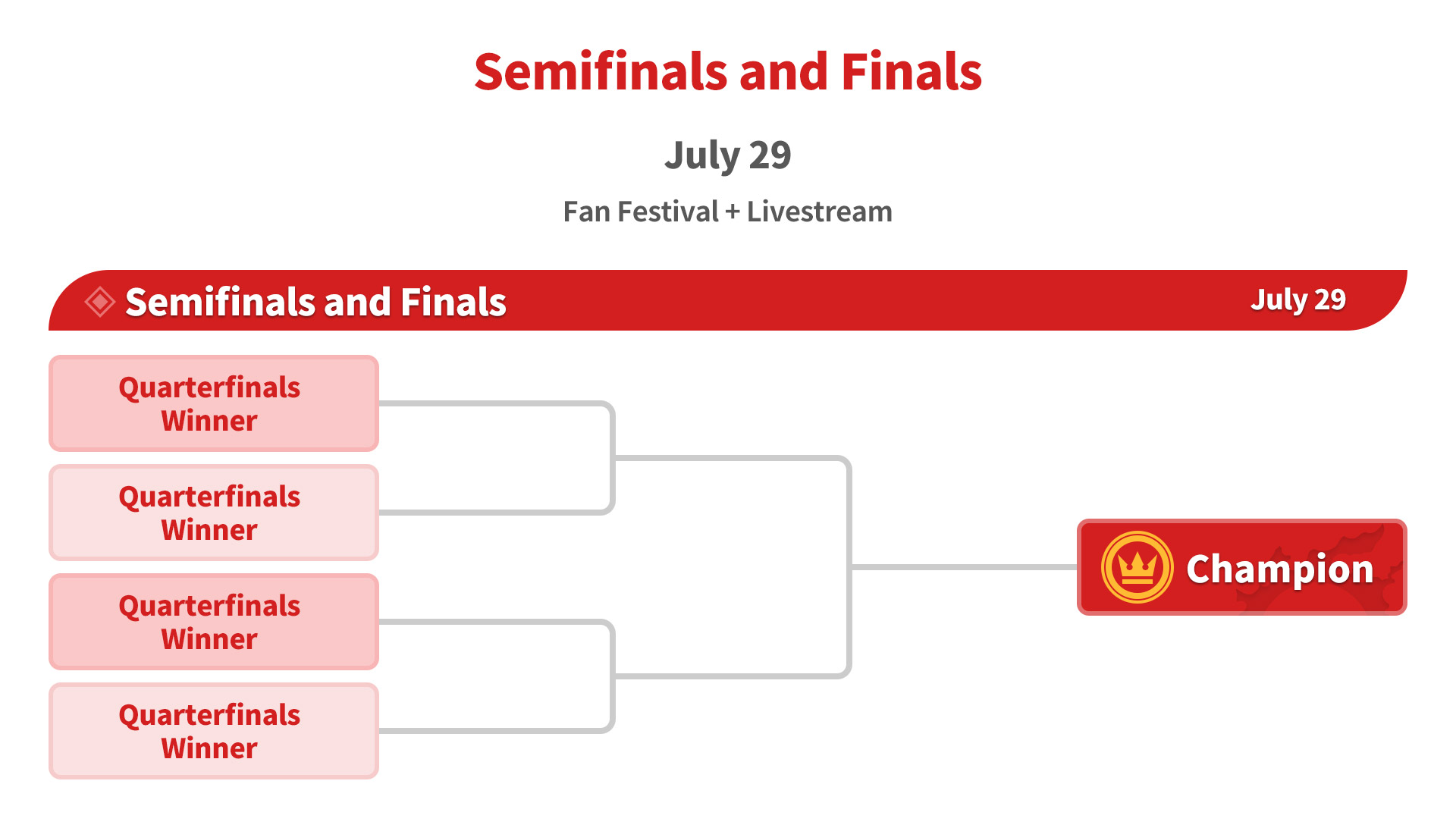 Semifinals and Finals

July 29

Fan Festival + Livestream

Semifinals and Finals

July 29

Quarterfinals Winner

Quarterfinals Winner

Quarterfinals Winner

Quarterfinals Winner

Champion